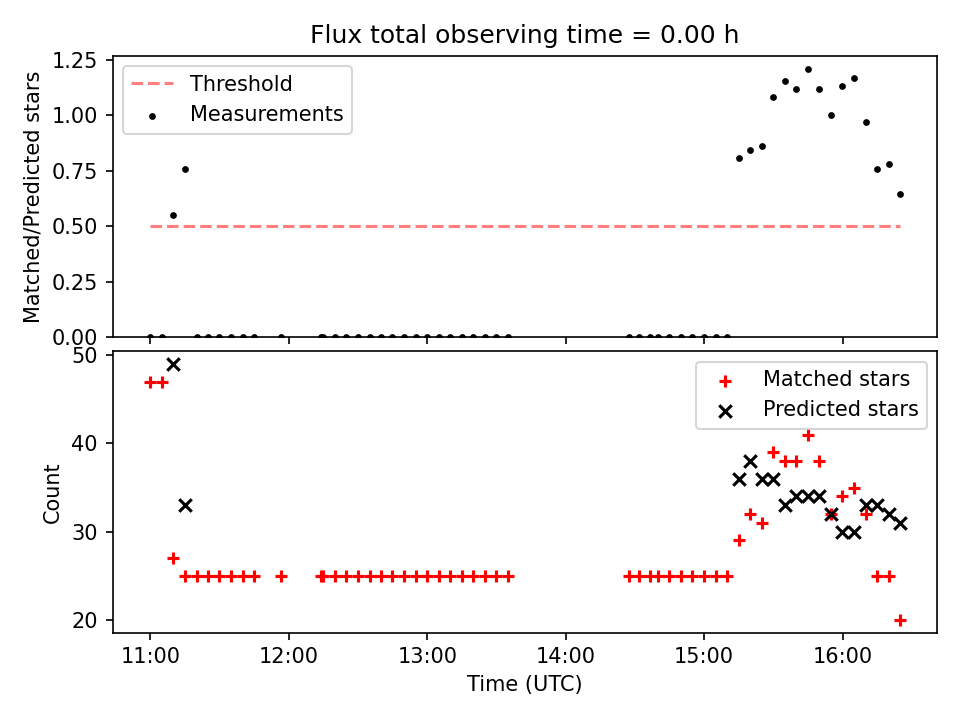 Flux total observing time = 0.00 h

Threshold
Measurements

Matched/Predicted stars

1.25
1.00
0.75
0.50
0.25
0.00

Matched stars
Predicted stars

Count

50
40
30
20

11:00
12:00
13:00
14:00
15:00
16:00

Time (UTC)